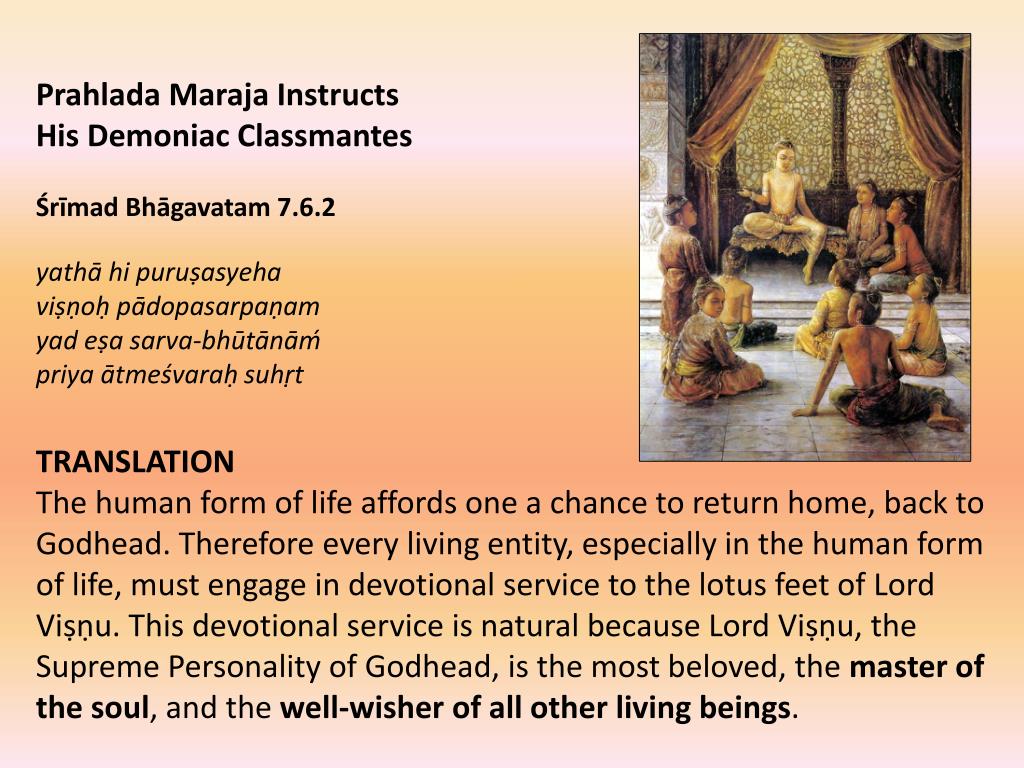 Prahlada Maraja Instructs
His Demoniac Classmantes

Śrīmad Bhāgavatam 7.6.2

yathā hi puruṣasyeha
viṣṇoḥ pādopasarpaṇam
yad eṣa sarva-bhūtānāḿ
priya ātmeśvaraḥ suhṛt

TRANSLATION
The human form of life affords one a chance to return home, back to Godhead. Therefore every living entity, especially in the human form of life, must engage in devotional service to the lotus feet of Lord Viṣṇu. This devotional service is natural because Lord Viṣṇu, the Supreme Personality of Godhead, is the most beloved, the master of the soul, and the well-wisher of all other living beings.